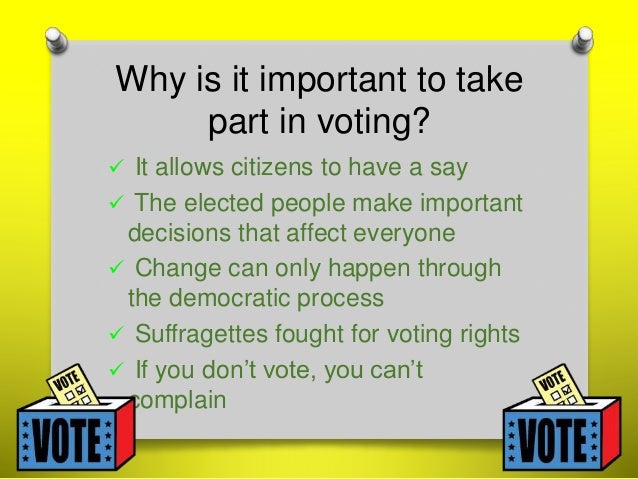 Why is it important to take part in voting?

✓ It allows citizens to have a say

✓ The elected people make important decisions that affect everyone

✓ Change can only happen through the democratic process

✓ Suffragettes fought for voting rights

✓ If you don't vote, you can't complain

VOTE

VOTE

VOTE

VOTE